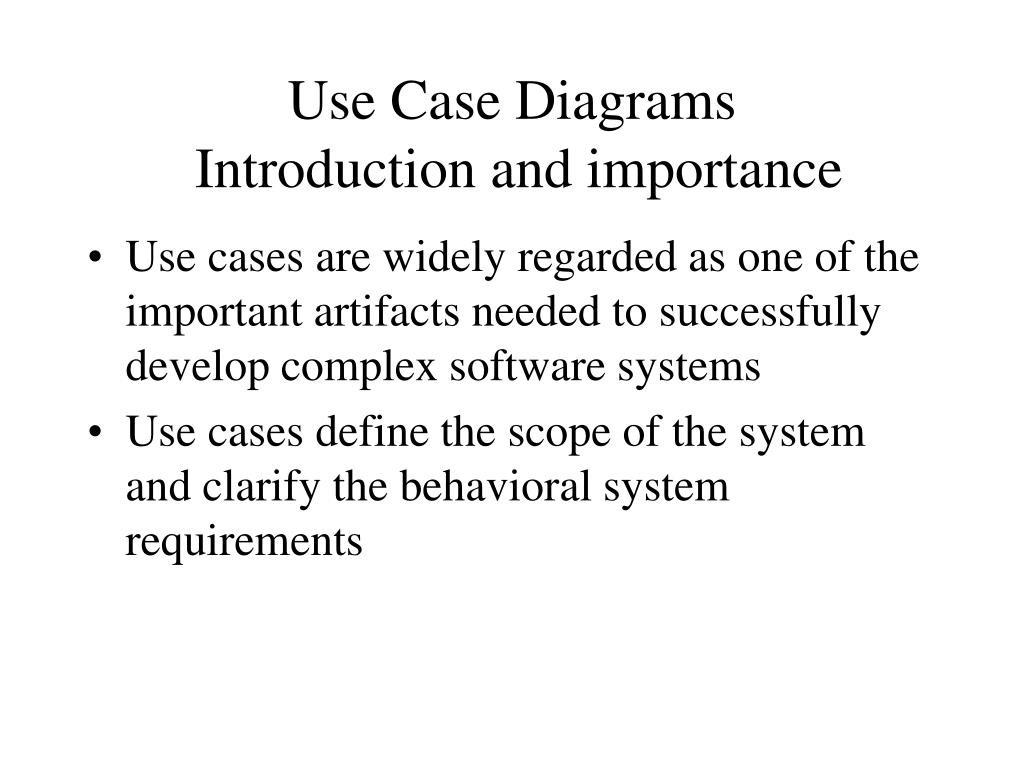 Use Case Diagrams
Introduction and importance

• Use cases are widely regarded as one of the important artifacts needed to successfully develop complex software systems
• Use cases define the scope of the system and clarify the behavioral system requirements